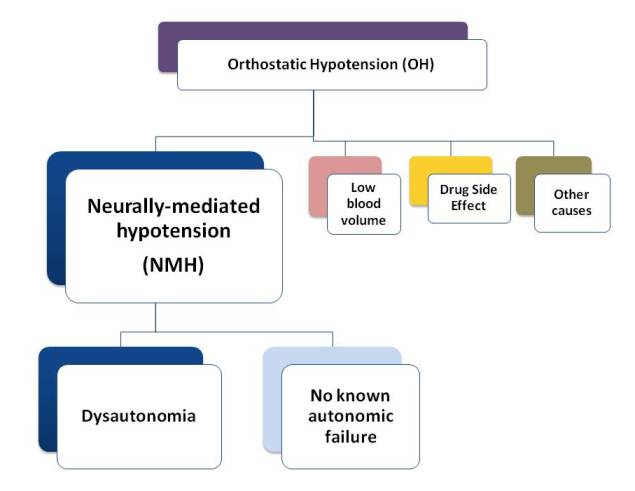 Orthostatic Hypotension (OH)

Neurally-mediated hypotension (NMH)

Low blood volume

Drug Side Effect

Other causes

Dysautonomia

No known autonomic failure